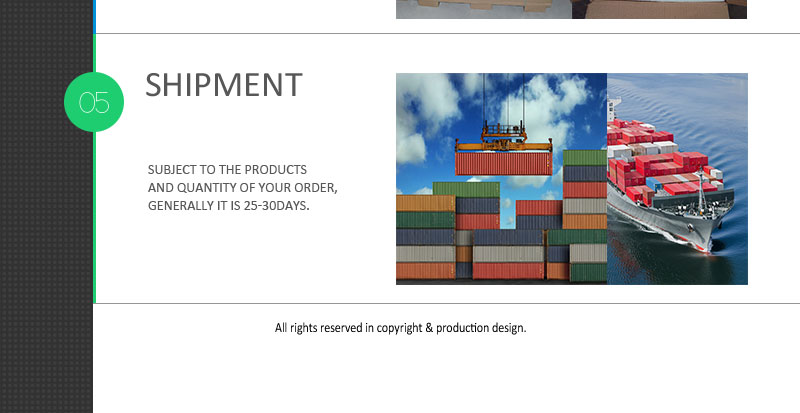 05

SHIPMENT

SUBJECT TO THE PRODUCTS AND QUANTITY OF YOUR ORDER, GENERALLY IT IS 25-30DAYS.

All rights reserved in copyright & production design.